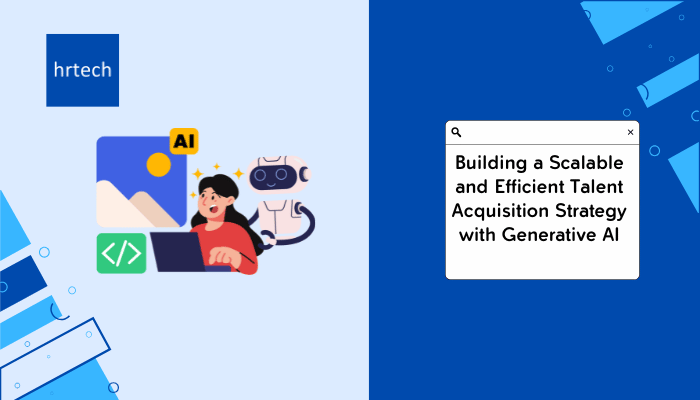 hrtech

AI

</>

×

Building a Scalable and Efficient Talent Acquisition Strategy with Generative AI